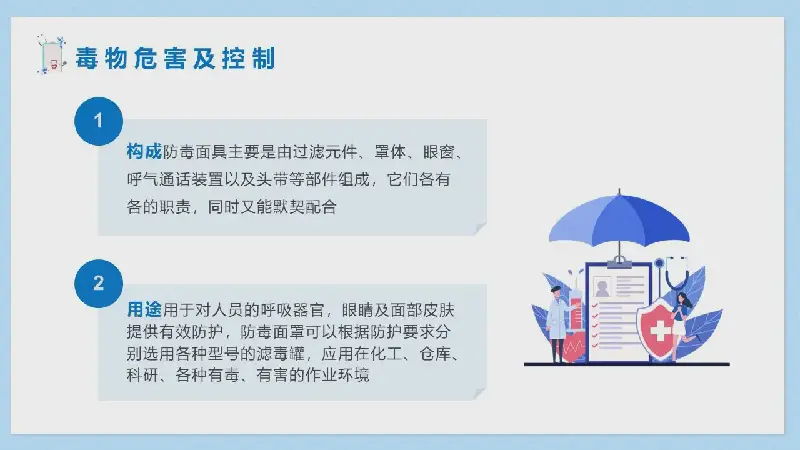 毒物危害及控制

1

构成防毒面具主要是由过滤元件、罩体、眼窗、呼气通话装置以及头带等部件组成，它们各有各的职责，同时又能默契配合

2

用途用于对人员的呼吸器官，眼睛及面部皮肤提供有效防护，防毒面罩可以根据防护要求分别选用各种型号的滤毒罐，应用在化工、仓库、科研、各种有毒、有害的作业环境